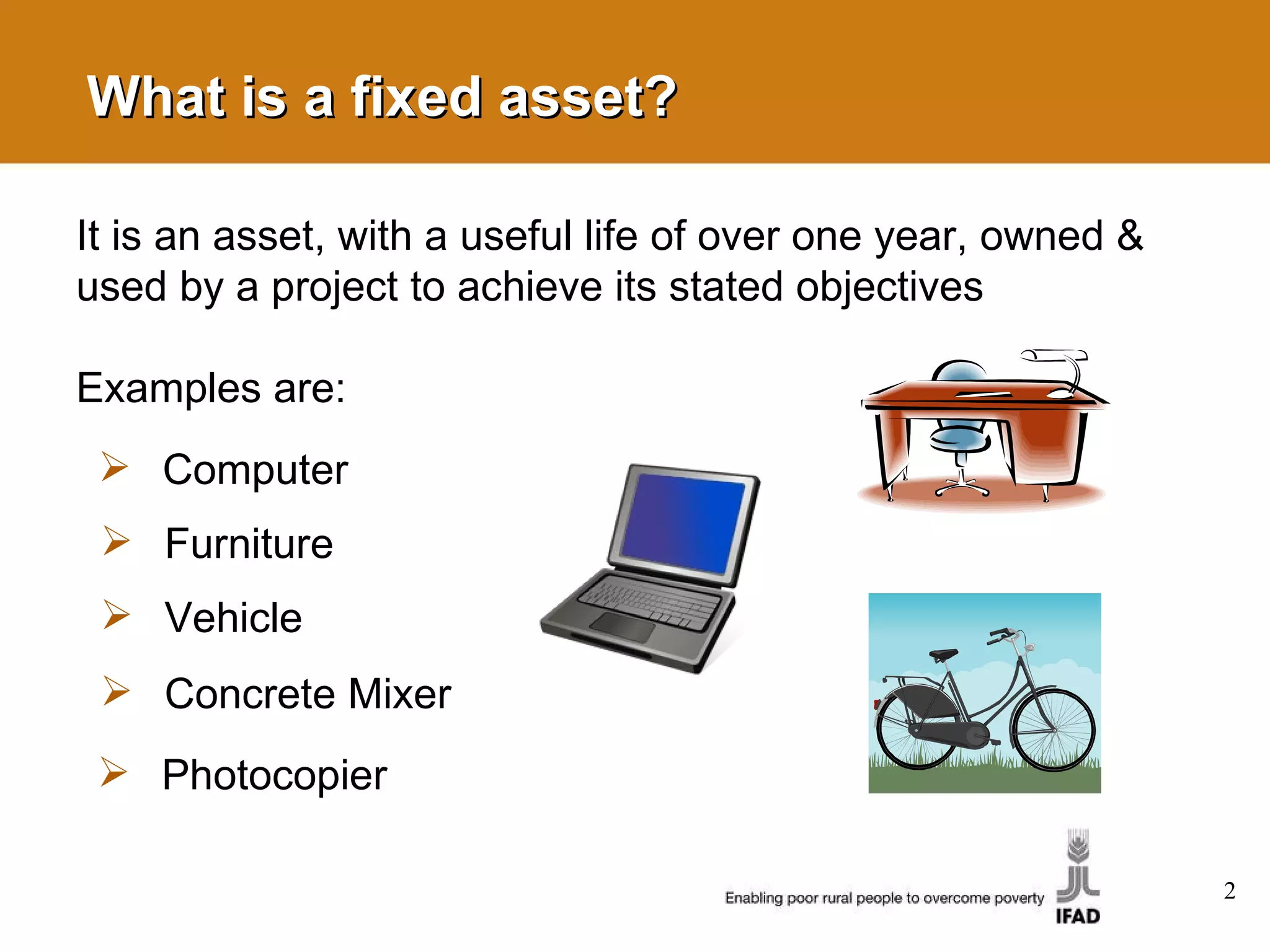 What is a fixed asset?

It is an asset, with a useful life of over one year, owned & used by a project to achieve its stated objectives

Examples are:

➢ Computer

➢ Furniture

➢ Vehicle

➢ Concrete Mixer

➢ Photocopier

Enabling poor rural people to overcome poverty

IFAD

2